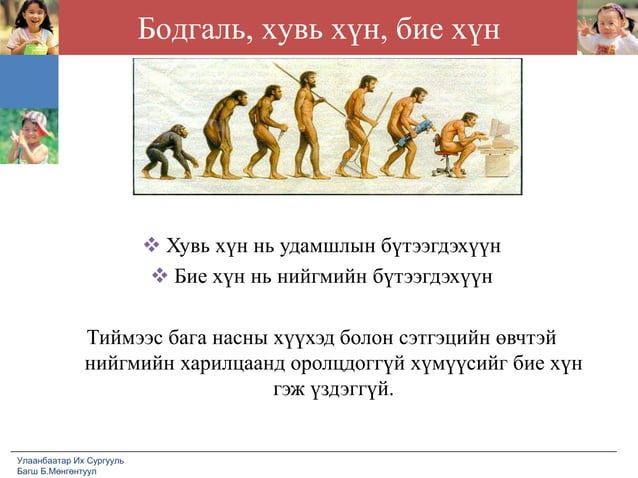 Бодгаль, хувь хүн, бие хүн

❖ Хувь хүн нь удамшлын бүтээгдэхүүн
❖ Бие хүн нь нийгмийн бүтээгдэхүүн

Тиймээс бага насны хүүхэд болон сэтгэцийн өвчтэй нийгмийн харилцаанд оролцдоггүй хүмүүсийг бие хүн гэж үздэггүй.

Улаанбаатар Их Сургууль
Багш Б.Мөнгөнтуул